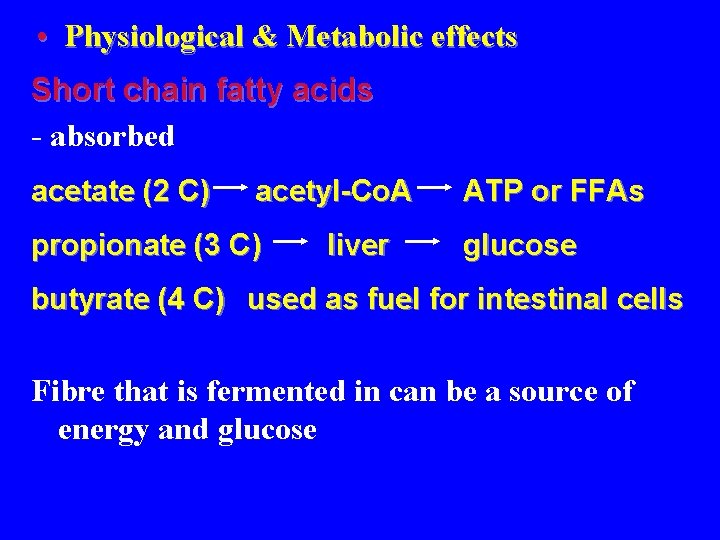 • Physiological & Metabolic effects

Short chain fatty acids

- absorbed

acetate (2 C) → acetyl-CoA → ATP or FFAs

propionate (3 C) → liver → glucose

butyrate (4 C) used as fuel for intestinal cells

Fibre that is fermented in can be a source of energy and glucose